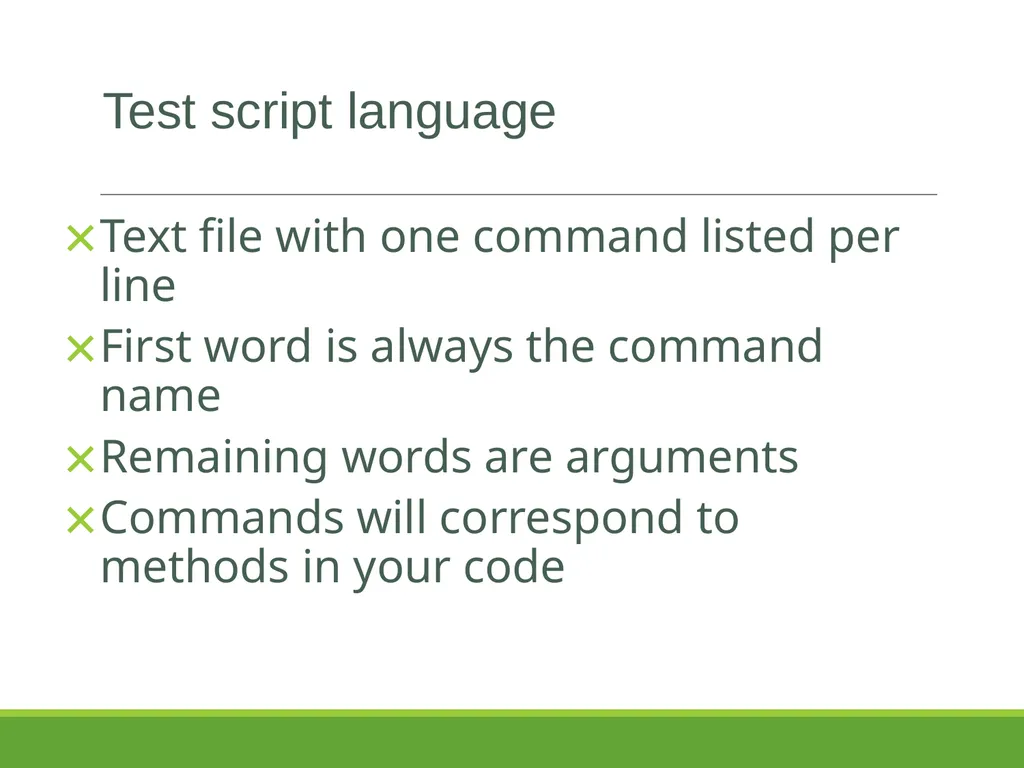 Test script language

Text file with one command listed per line

First word is always the command name

Remaining words are arguments

Commands will correspond to methods in your code